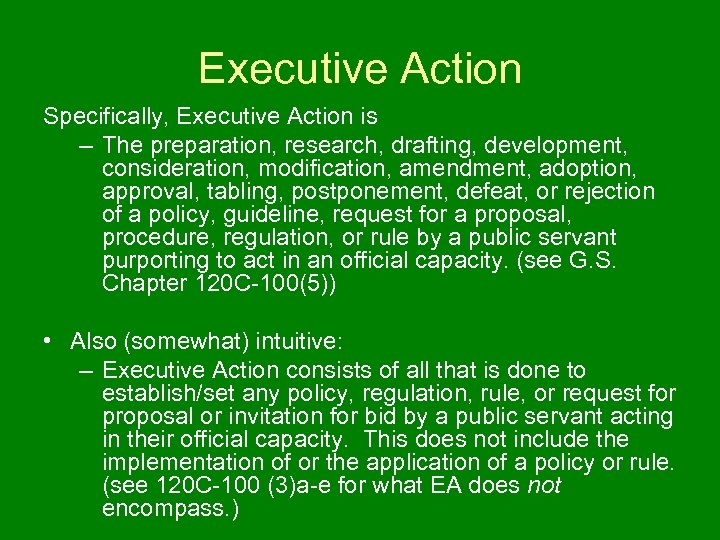 Executive Action

Specifically, Executive Action is

– The preparation, research, drafting, development, consideration, modification, amendment, adoption, approval, tabling, postponement, defeat, or rejection of a policy, guideline, request for a proposal, procedure, regulation, or rule by a public servant purporting to act in an official capacity. (see G.S. Chapter 120C-100(5))

• Also (somewhat) intuitive:

– Executive Action consists of all that is done to establish/set any policy, regulation, rule, or request for proposal or invitation for bid by a public servant acting in their official capacity. This does not include the implementation of or the application of a policy or rule. (see 120C-100 (3)a-e for what EA does not encompass.)